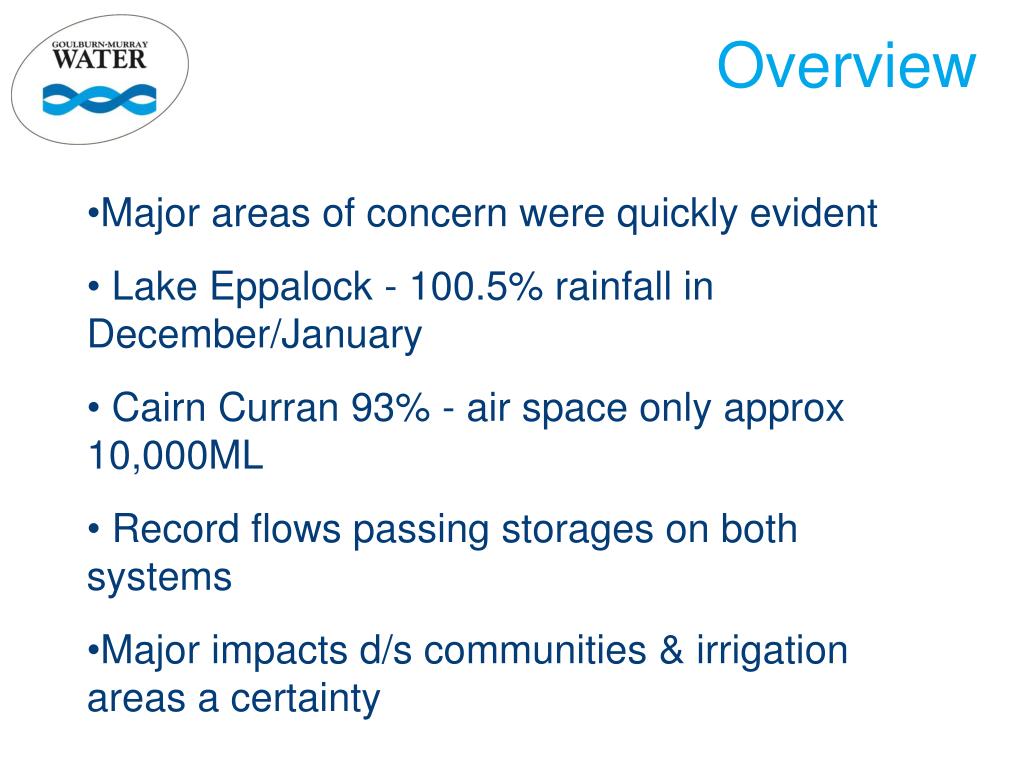 GOULBURN-MURRAY
WATER

Overview

•Major areas of concern were quickly evident

• Lake Eppalock - 100.5% rainfall in December/January

• Cairn Curran 93% - air space only approx 10,000ML

• Record flows passing storages on both systems

•Major impacts d/s communities & irrigation areas a certainty